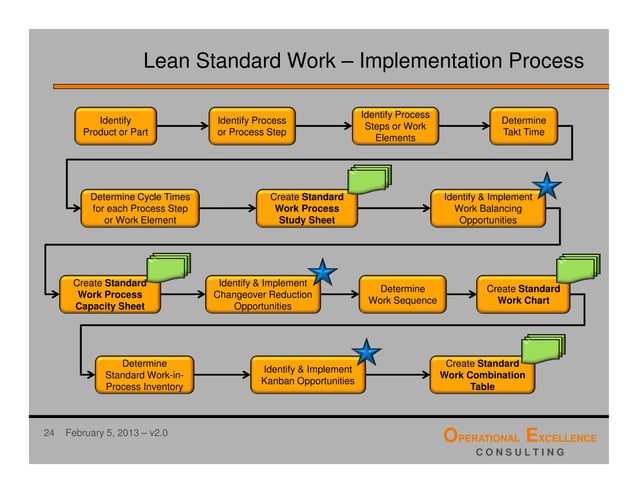 Lean Standard Work – Implementation Process

Identify Product or Part

Identify Process or Process Step

Identify Process Steps or Work Elements

Determine Takt Time

Determine Cycle Times for each Process Step or Work Element

Create Standard Work Process Study Sheet

Identify & Implement Work Balancing Opportunities

Create Standard Work Process Capacity Sheet

Identify & Implement Changeover Reduction Opportunities

Determine Work Sequence

Create Standard Work Chart

Determine Standard Work-in-Process Inventory

Identify & Implement Kanban Opportunities

Create Standard Work Combination Table

24 February 5, 2013 – v2.0

OPERATIONAL EXCELLENCE CONSULTING